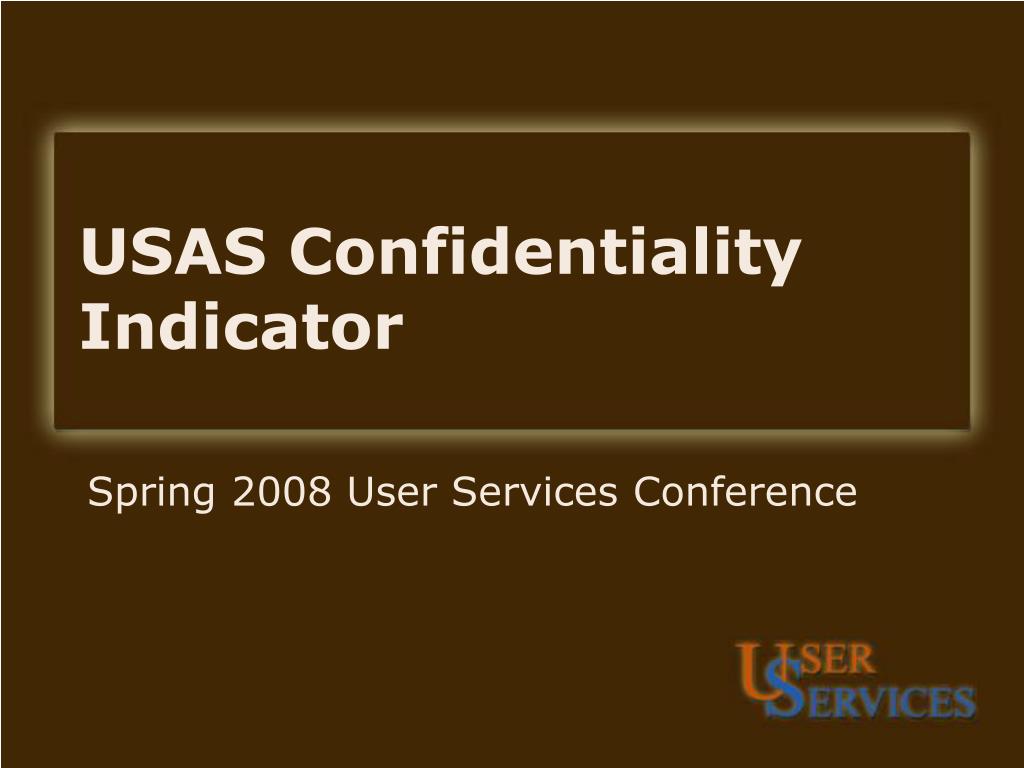 USAS Confidentiality Indicator

Spring 2008 User Services Conference

USER
SERVICES